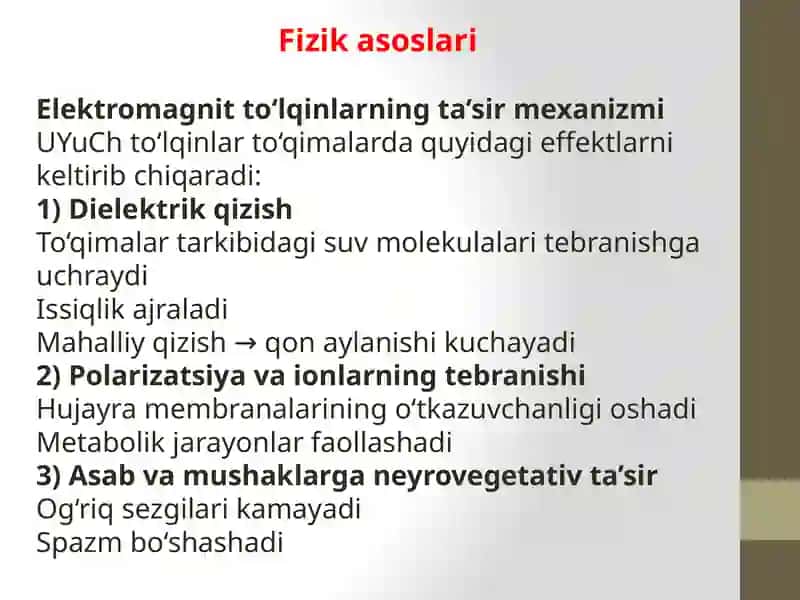 Fizik asoslari

Elektromagnit to‘lqinlarning ta’sir mexanizmi
UYuCh to‘lqinlar to‘qimalarda quyidagi effektlarni keltirib chiqaradi:
1) Dielektrik qizish
To‘qimalar tarkibidagi suv molekulalari tebranishga uchraydi
Issiqlik ajraladi
Mahalliy qizish → qon aylanishi kuchayadi
2) Polarizatsiya va ionlarning tebranishi
Hujayra membranalarining o‘tkazuvchanligi oshadi
Metabolik jarayonlar faollashadi
3) Asab va mushaklarga neyrovegetativ ta’sir
Og‘riq sezgilari kamayadi
Spazm bo‘shashadi